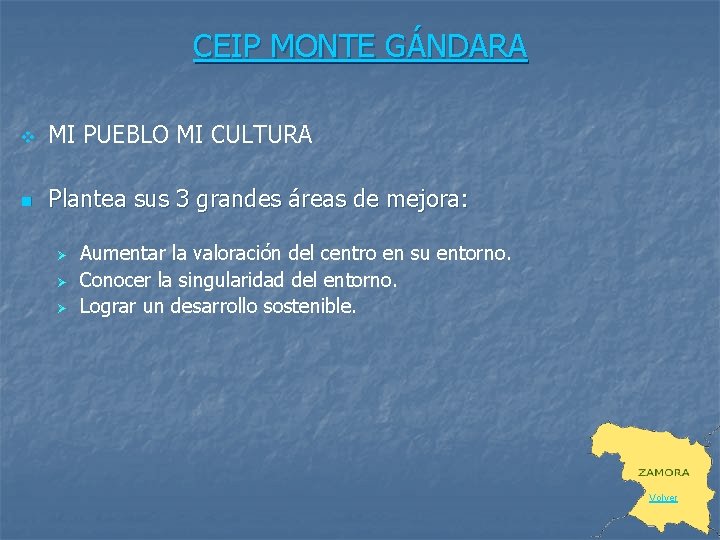 CEIP MONTE GÁNDARA

MI PUEBLO MI CULTURA

Plantea sus 3 grandes áreas de mejora:

Aumentar la valoración del centro en su entorno.
Conocer la singularidad del entorno.
Lograr un desarrollo sostenible.

ZAMORA

Volver